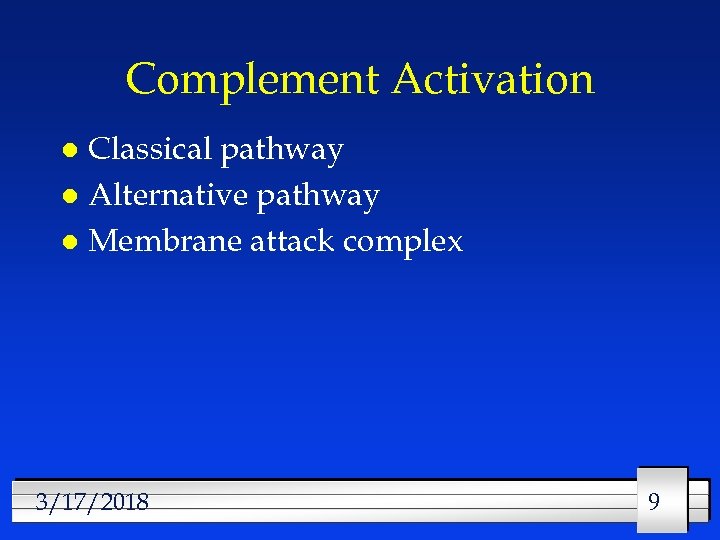 Complement Activation

- Classical pathway
- Alternative pathway
- Membrane attack complex

3/17/2018

9